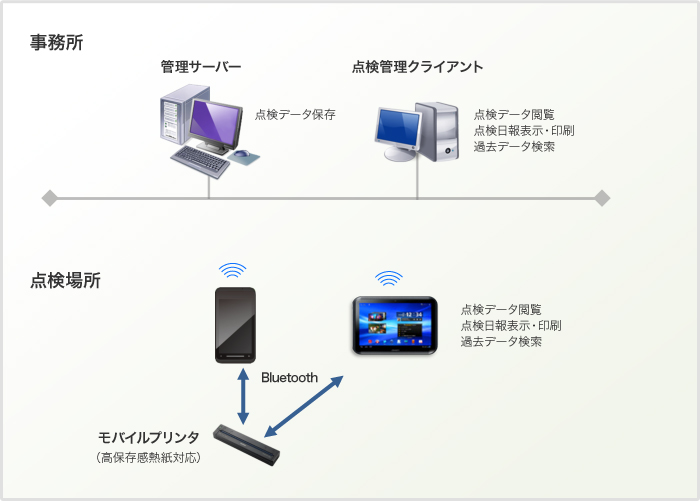 事務所

管理サーバー

点検データ保存

点検管理クライアント

点検データ閲覧
点検日報表示・印刷
過去データ検索

点検場所

点検データ閲覧
点検日報表示・印刷
過去データ検索

Bluetooth

モバイルプリンタ
（高保存感熱紙対応）